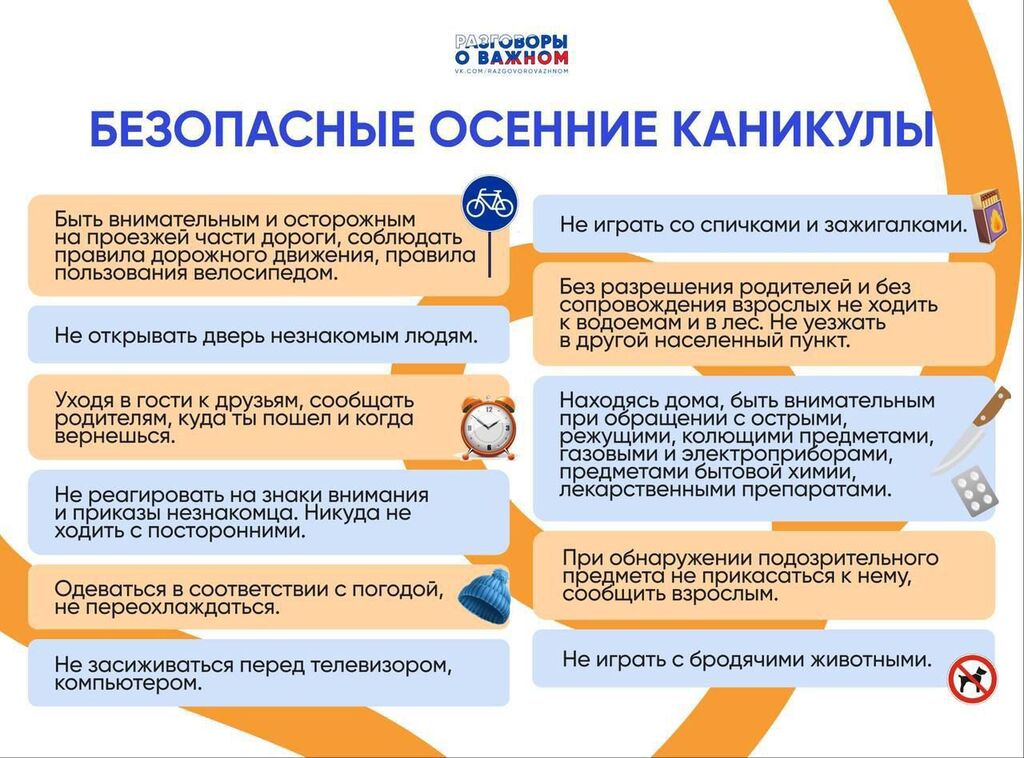 РАЗГОВОРЫ О ВАЖНОМ
VK.COM/RAZGOVOROVAZHNOM

БЕЗОПАСНЫЕ ОСЕННИЕ КАНИКУЛЫ

Быть внимательным и осторожным на проезжей части дороги, соблюдать правила дорожного движения, правила пользования велосипедом.

Не открывать дверь незнакомым людям.

Уходя в гости к друзьям, сообщать родителям, куда ты пошел и когда вернешься.

Не реагировать на знаки внимания и приказы незнакомца. Никуда не ходить с посторонними.

Одеваться в соответствии с погодой, не переохлаждаться.

Не засиживаться перед телевизором, компьютером.

Не играть со спичками и зажигалками.

Без разрешения родителей и без сопровождения взрослых не ходить к водоемам и в лес. Не уезжать в другой населенный пункт.

Находясь дома, быть внимательным при обращении с острыми, режущими, колющими предметами, газовыми и электроприборами, предметами бытовой химии, лекарственными препаратами.

При обнаружении подозрительного предмета не прикасаться к нему, сообщить взрослым.

Не играть с бродячими животными.